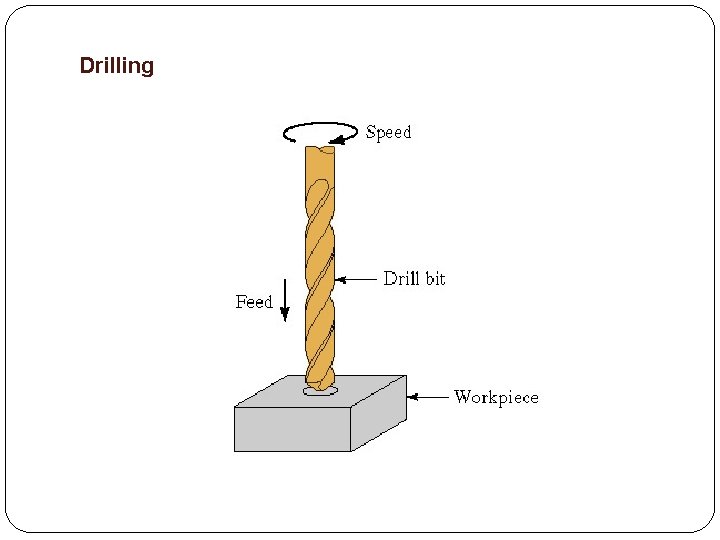 Drilling

Speed

Drill bit

Feed

Workpiece